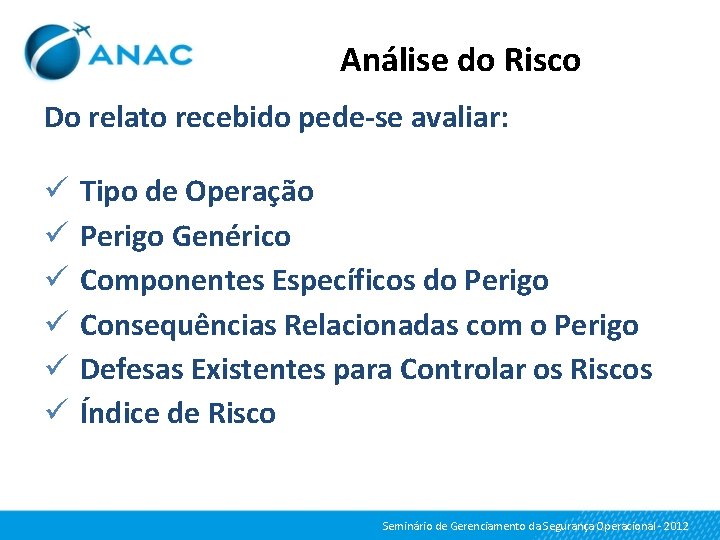 ANAC

Análise do Risco

Do relato recebido pede-se avaliar:

✓ Tipo de Operação
✓ Perigo Genérico
✓ Componentes Específicos do Perigo
✓ Consequências Relacionadas com o Perigo
✓ Defesas Existentes para Controlar os Riscos
✓ Índice de Risco

Seminário de Gerenciamento da Segurança Operacional - 2012